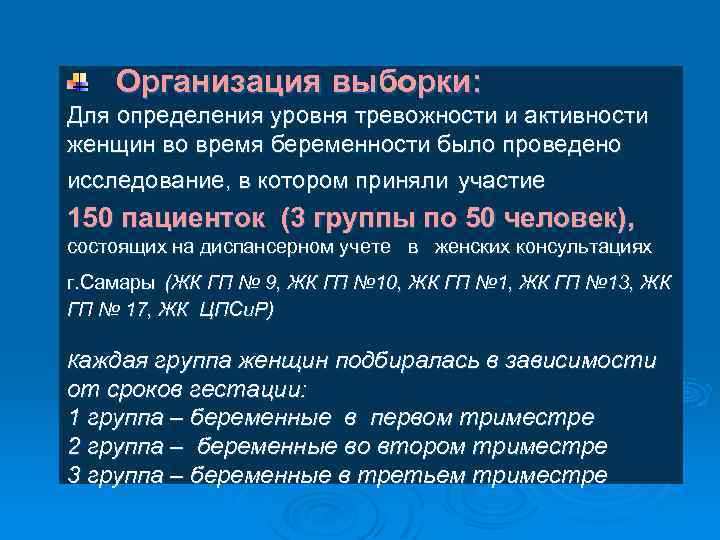 Организация выборки:
Для определения уровня тревожности и активности женщин во время беременности было проведено исследование, в котором приняли участие 150 пациенток (3 группы по 50 человек), состоящих на диспансерном учете в женских консультациях г.Самары (ЖК ГП № 9, ЖК ГП №10, ЖК ГП №1, ЖК ГП №13, ЖК ГП № 17, ЖК ЦПСиР)

каждая группа женщин подбиралась в зависимости от сроков гестации:
1 группа – беременные в первом триместре
2 группа – беременные во втором триместре
3 группа – беременные в третьем триместре